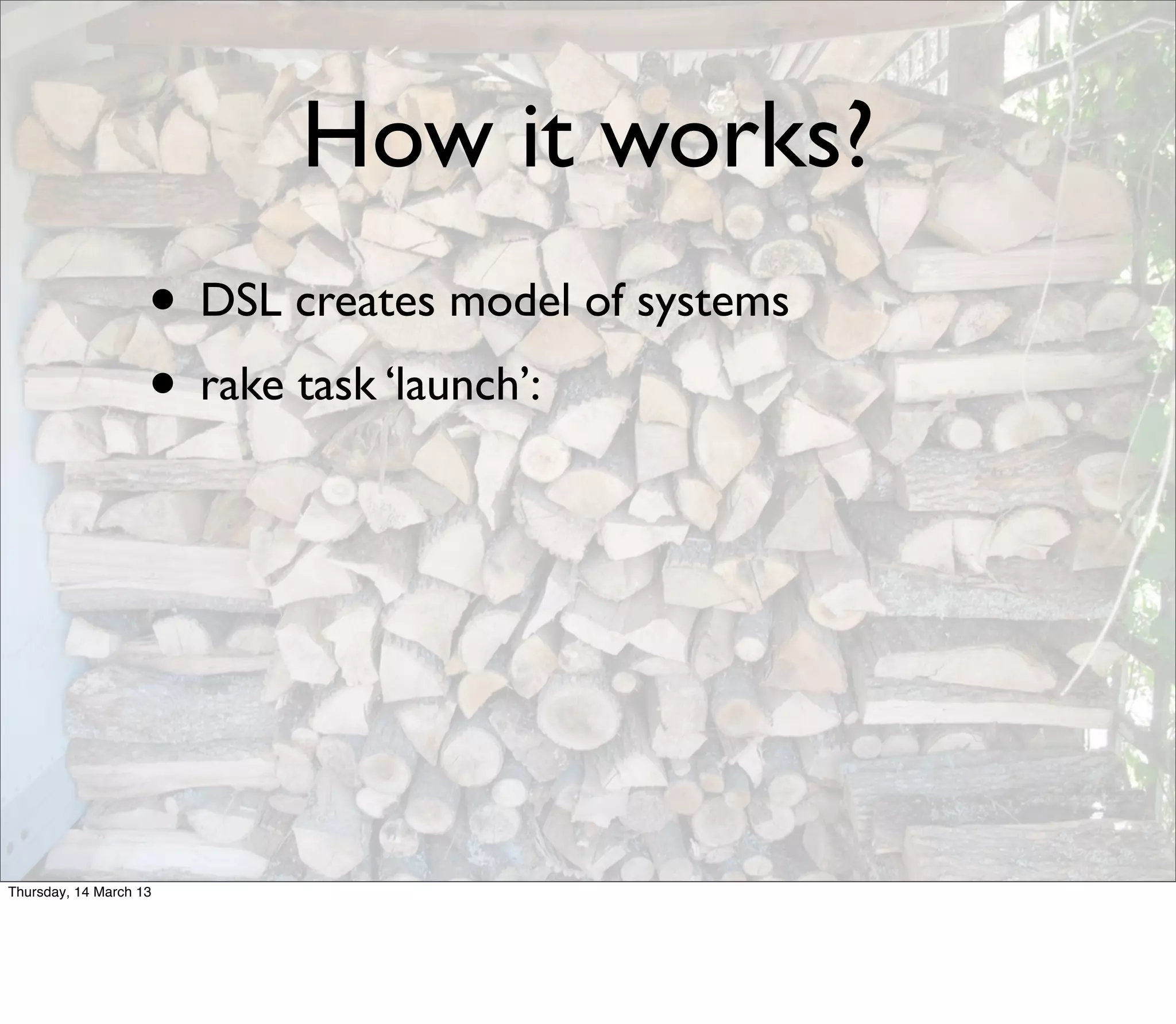 How it works?

• DSL creates model of systems

• rake task ‘launch’:

Thursday, 14 March 13